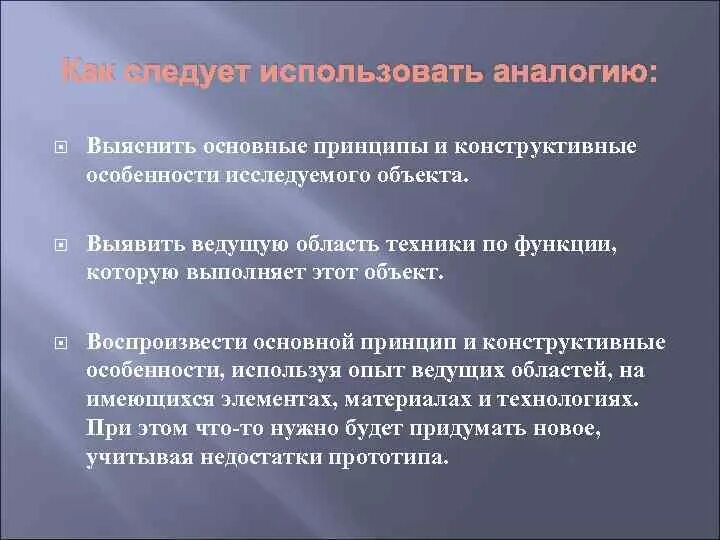 Как следует использовать аналогию:

Выяснить основные принципы и конструктивные особенности исследуемого объекта.

Выявить ведущую область техники по функции, которую выполняет этот объект.

Воспроизвести основной принцип и конструктивные особенности, используя опыт ведущих областей, на имеющихся элементах, материалах и технологиях. При этом что-то нужно будет придумать новое, учитывая недостатки прототипа.